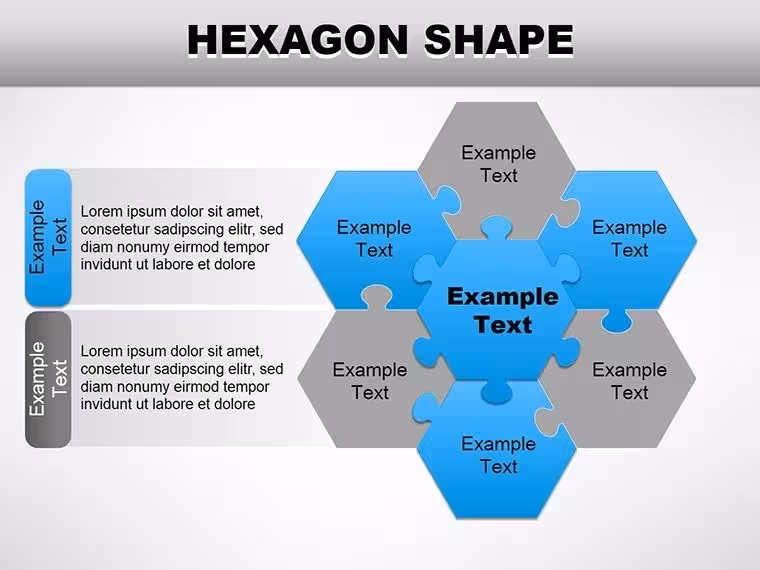 HEXAGON SHAPE

Example Text

Lorem ipsum dolor sit amet, consetetur sadipscing elitr, sed diam nonumy eirmod tempor invidunt ut labore et dolore

Example Text

Lorem ipsum dolor sit amet, consetetur sadipscing elitr, sed diam nonumy eirmod tempor invidunt ut labore et dolore

Example Text

Example Text

Example Text

Example Text

Example Text

Example Text

Example Text